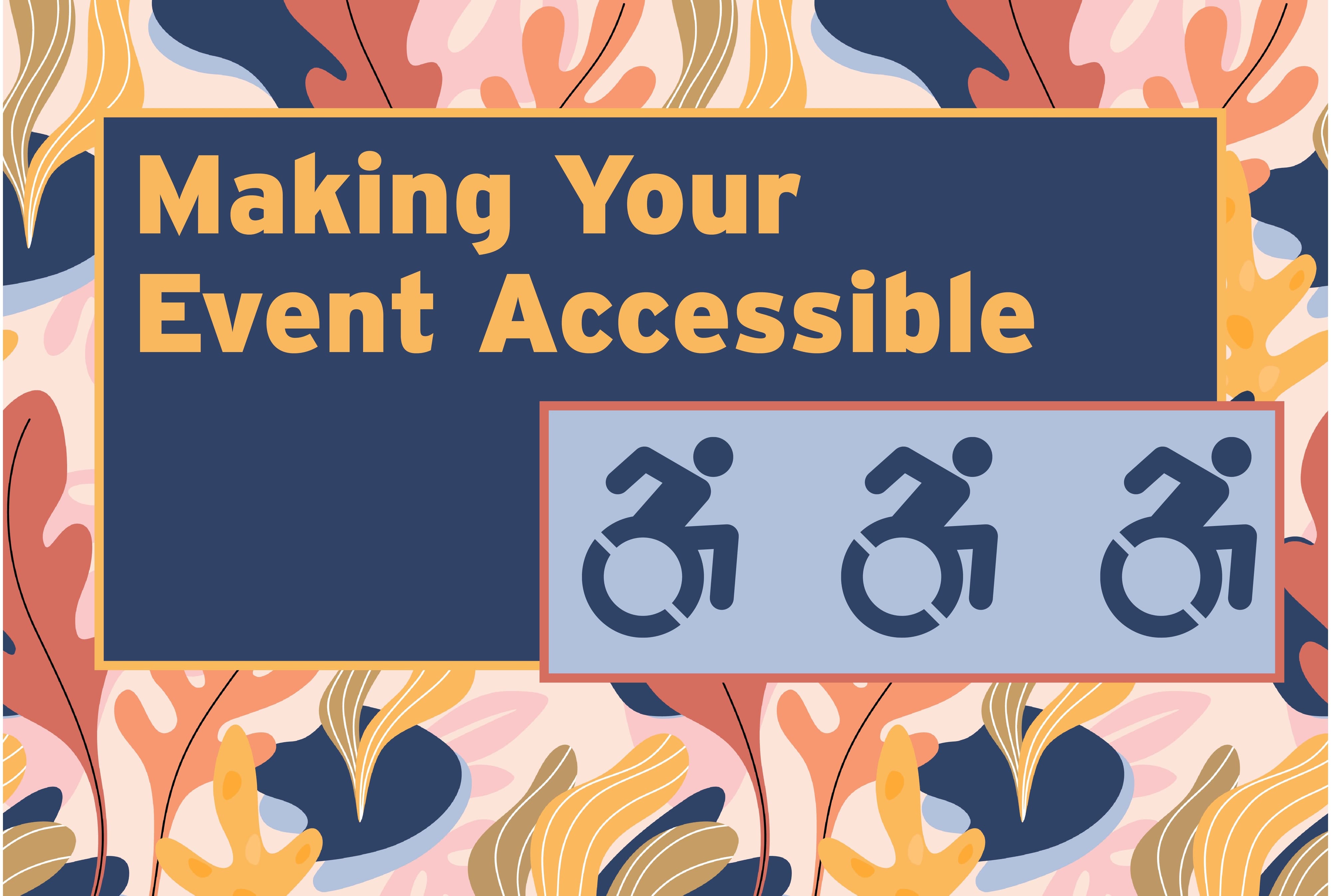 Making Your Event Accessible